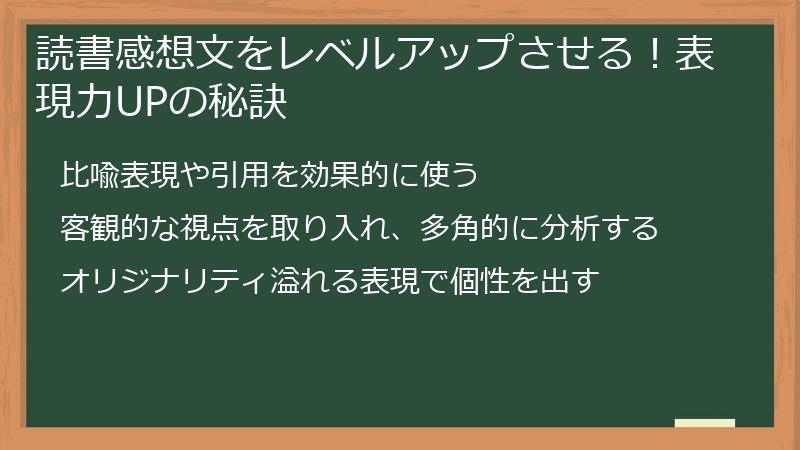 読書感想文をレベルアップさせる！表現力UPの秘訣

比喩表現や引用を効果的に使う

客観的な視点を取り入れ、多角的に分析する

オリジナリティ溢れる表現で個性を出す